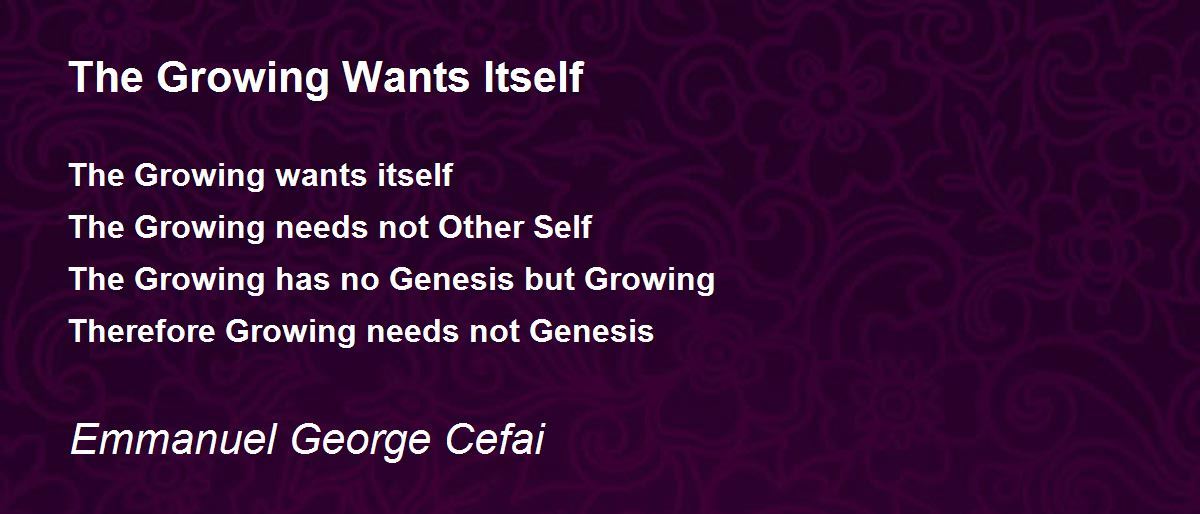 The Growing Wants Itself

The Growing wants itself
The Growing needs not Other Self
The Growing has no Genesis but Growing
Therefore Growing needs not Genesis

Emmanuel George Cefai